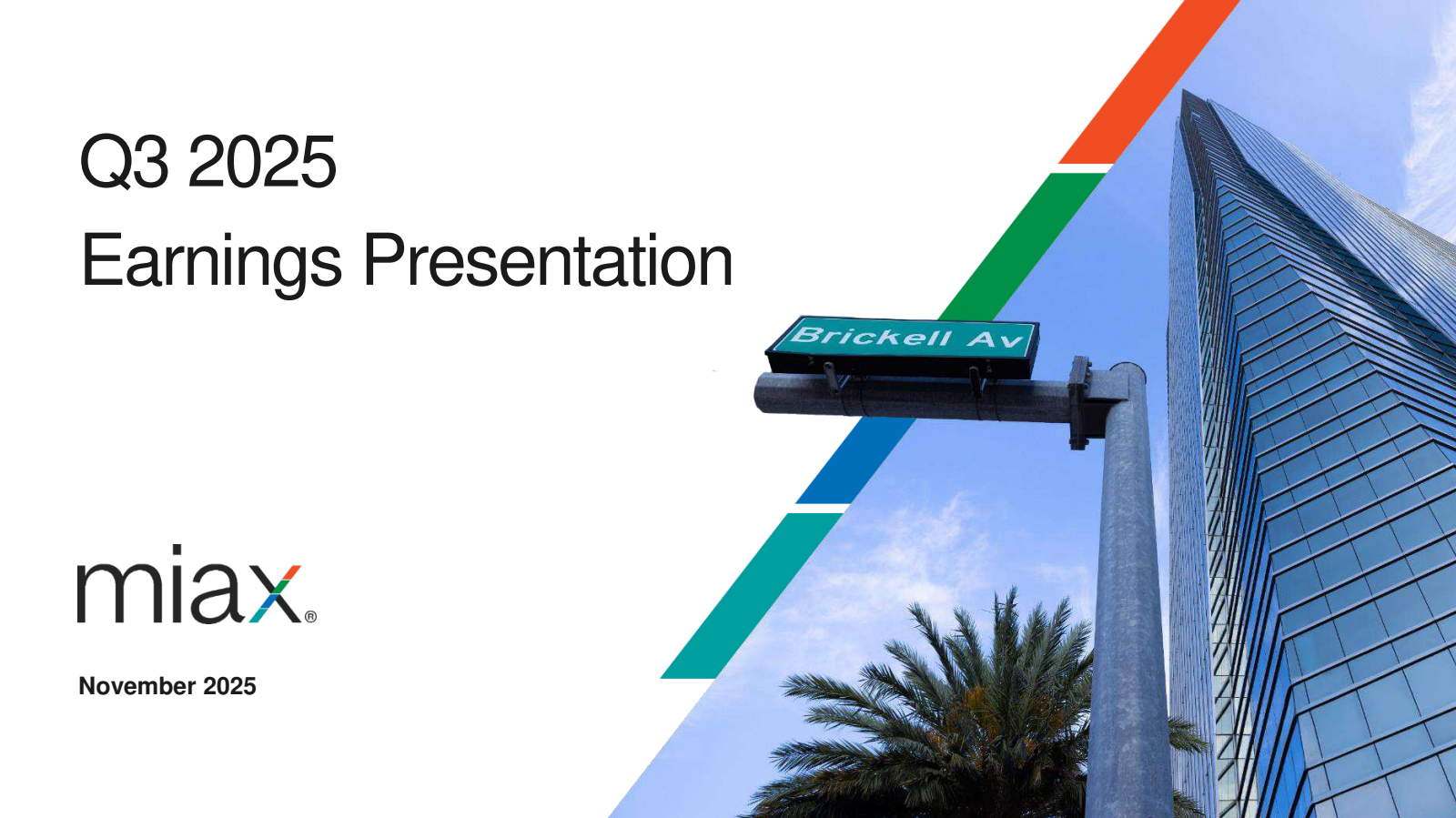 Q3 2025
Earnings Presentation

Brickell Av

miax®

November 2025